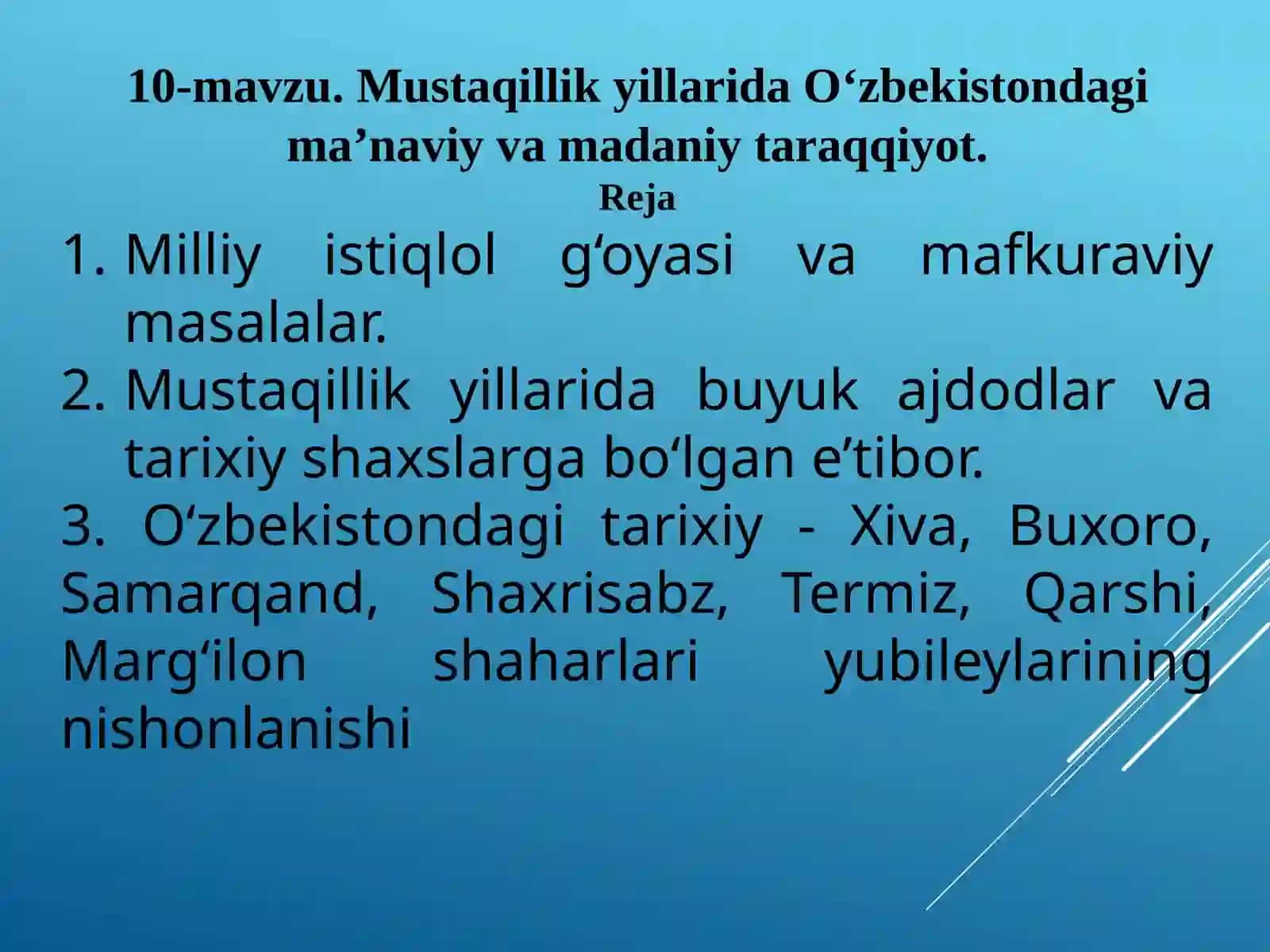 10-mavzu. Mustaqillik yillarida O‘zbekistondagi ma’naviy va madaniy taraqqiyot.
Reja

1. Milliy istiqlol g‘oyasi va mafkuraviy masalalar.
2. Mustaqillik yillarida buyuk ajdodlar va tarixiy shaxslarga bo‘lgan e’tibor.
3. O‘zbekistondagi tarixiy - Xiva, Buxoro, Samarqand, Shaxrisabz, Termiz, Qarshi, Marg‘ilon shaharlari yubileylarining nishonlanishi